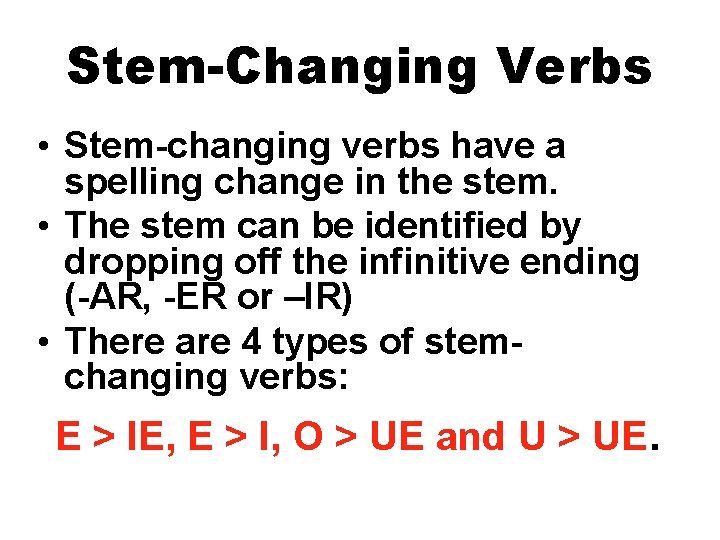 Stem-Changing Verbs

• Stem-changing verbs have a spelling change in the stem.

• The stem can be identified by dropping off the infinitive ending (-AR, -ER or –IR)

• There are 4 types of stem-changing verbs:

E > IE, E > I, O > UE and U > UE.